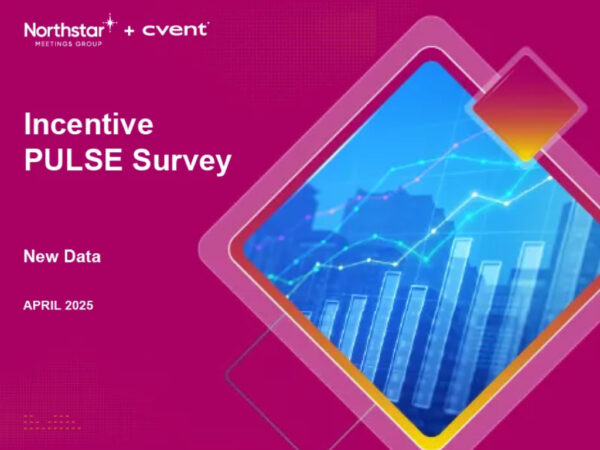 Northstar MEETINGS GROUP + cvent

Incentive PULSE Survey

New Data

APRIL 2025